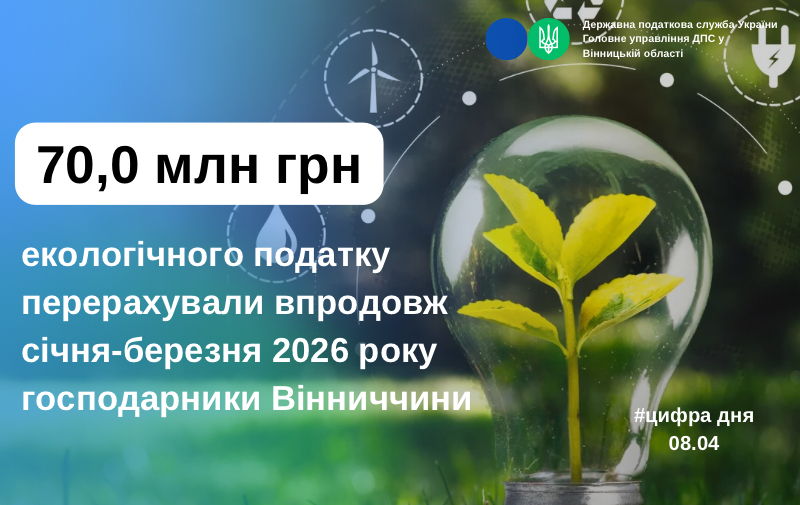 Державна податкова служба України
Головне управління ДПС у Вінницькій області

70,0 млн грн

екологічного податку перерахували впродовж січня-березня 2026 року господарники Вінниччини

#цифра дня
08.04